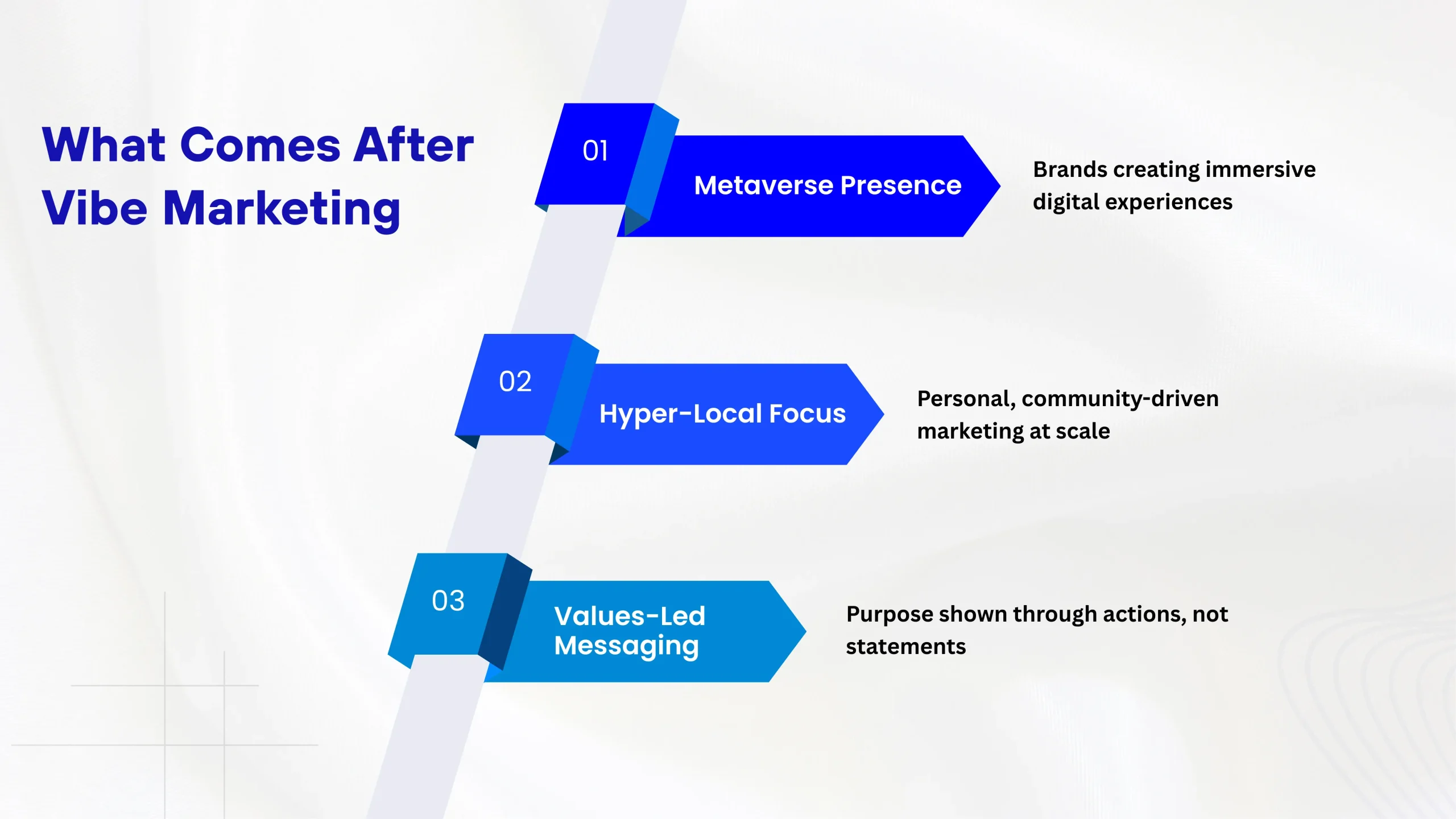 What Comes After Vibe Marketing

01

Metaverse Presence

Brands creating immersive digital experiences

02

Hyper-Local Focus

Personal, community-driven marketing at scale

03

Values-Led Messaging

Purpose shown through actions, not statements